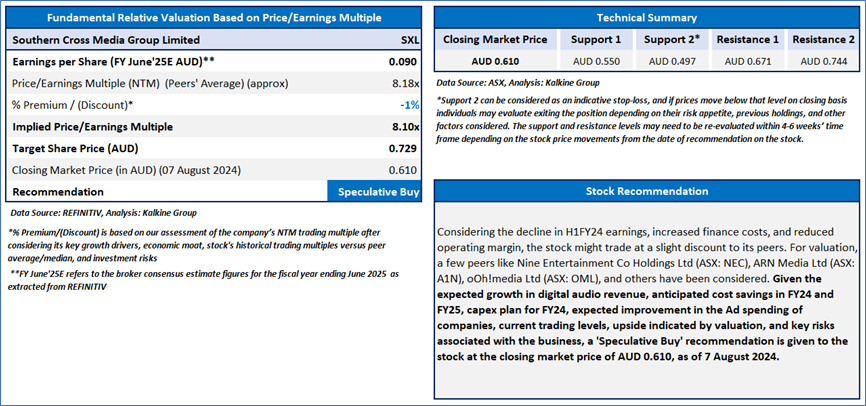 Fundamental Relative Valuation Based on Price/Earnings Multiple

| Southern Cross Media Group Limited | SXL |
|---|---|
| Earnings per Share (FY June'25E AUD)** | 0.090 |
| Price/Earnings Multiple (NTM) (Peers' Average) (approx) | 8.18x |
| % Premium / (Discount)* | -1% |
| Implied Price/Earnings Multiple | 8.10x |
| Target Share Price (AUD) | 0.729 |
| Closing Market Price (in AUD) (07 August 2024) | 0.610 |
| Recommendation | Speculative Buy |

Data Source: REFINITIV, Analysis: Kalkine Group

*% Premium/(Discount) is based on our assessment of the company's NTM trading multiple after considering its key growth drivers, economic moat, stock's historical trading multiples versus peer average/median, and investment risks

**FY June'25E refers to the broker consensus estimate figures for the fiscal year ending June 2025 as extracted from REFINITIV

Technical Summary

| Closing Market Price | Support 1 | Support 2* | Resistance 1 | Resistance 2 |
|---|---|---|---|---|
| AUD 0.610 | AUD 0.550 | AUD 0.497 | AUD 0.671 | AUD 0.744 |

Data Source: ASX, Analysis: Kalkine Group

*Support 2 can be considered as an indicative stop-loss, and if prices move below that level on closing basis individuals may evaluate exiting the position depending on their risk appetite, previous holdings, and other factors considered. The support and resistance levels may need to be re-evaluated within 4-6 weeks' time frame depending on the stock price movements from the date of recommendation on the stock.

Stock Recommendation

Considering the decline in H1FY24 earnings, increased finance costs, and reduced operating margin, the stock might trade at a slight discount to its peers. For valuation, a few peers like Nine Entertainment Co Holdings Ltd (ASX: NEC), ARN Media Ltd (ASX: A1N), oOh!media Ltd (ASX: OML), and others have been considered. Given the expected growth in digital audio revenue, anticipated cost savings in FY24 and FY25, capex plan for FY24, expected improvement in the Ad spending of companies, current trading levels, upside indicated by valuation, and key risks associated with the business, a 'Speculative Buy' recommendation is given to the stock at the closing market price of AUD 0.610, as of 7 August 2024.